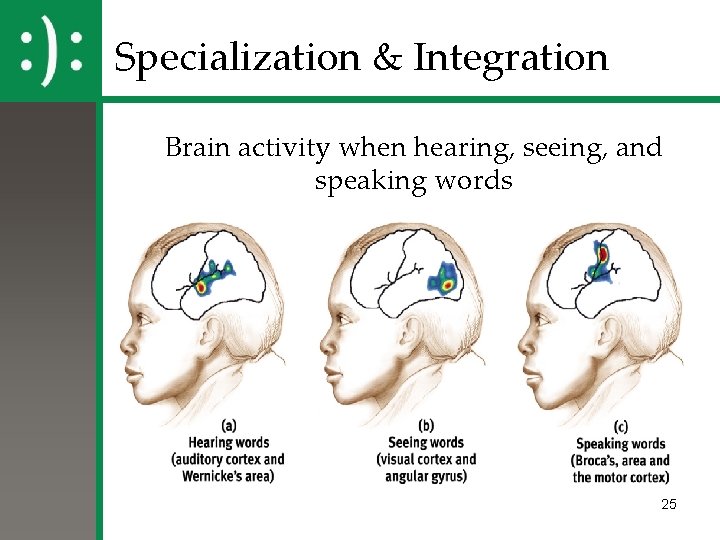 :):

Specialization & Integration

Brain activity when hearing, seeing, and speaking words

(a)
Hearing words
(auditory cortex and Wernicke's area)

(b)
Seeing words
(visual cortex and angular gyrus)

(c)
Speaking words
(Broca's, area and the motor cortex)

25